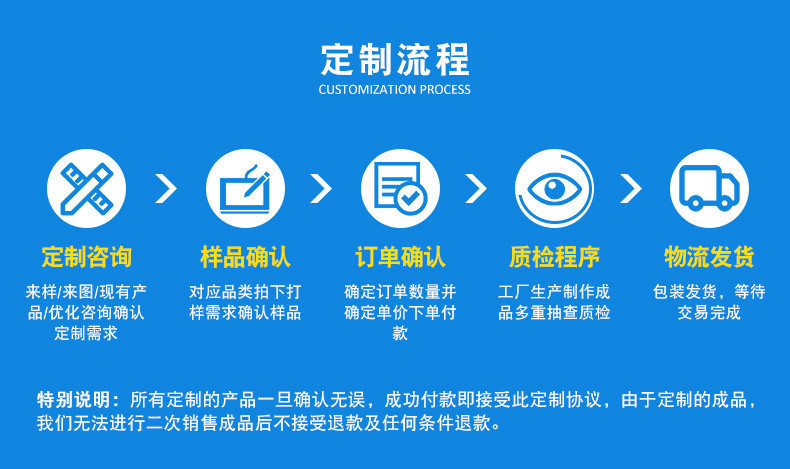 定制流程
CUSTOMIZATION PROCESS

定制咨询
来样/来图/现有产品/优化咨询确认定制需求

样品确认
对应品类拍下打样需求确认样品

订单确认
确定订单数量并确定单价下单付款

质检程序
工厂生产制作成品多重抽查质检

物流发货
包装发货，等待交易完成

特别说明：所有定制的产品一旦确认无误，成功付款即接受此定制协议，由于定制的成品，我们无法进行二次销售成品后不接受退款及任何条件退款。